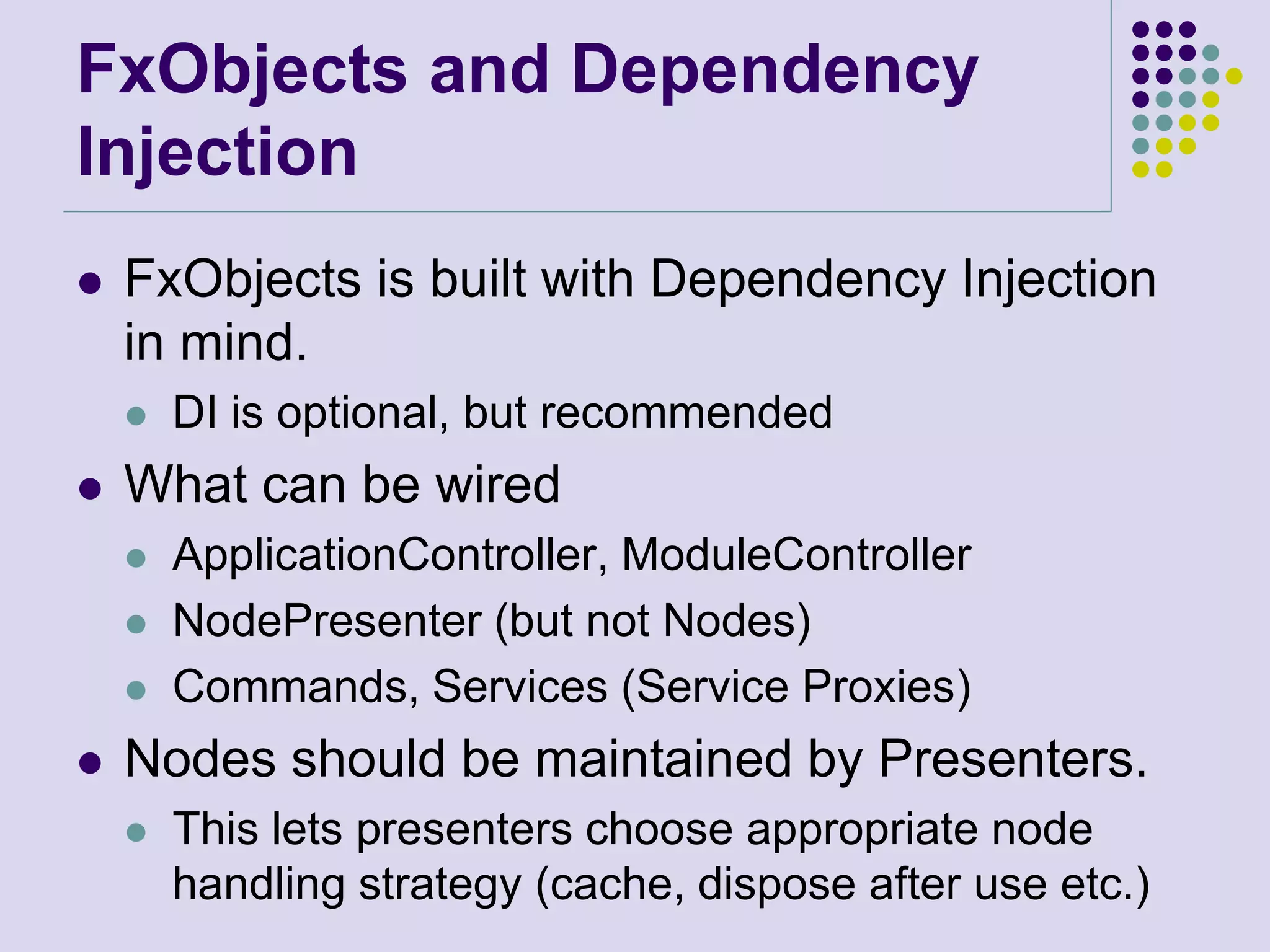 FxObjects and Dependency Injection

- FxObjects is built with Dependency Injection in mind.
  - DI is optional, but recommended
- What can be wired
  - ApplicationController, ModuleController
  - NodePresenter (but not Nodes)
  - Commands, Services (Service Proxies)
- Nodes should be maintained by Presenters.
  - This lets presenters choose appropriate node handling strategy (cache, dispose after use etc.)